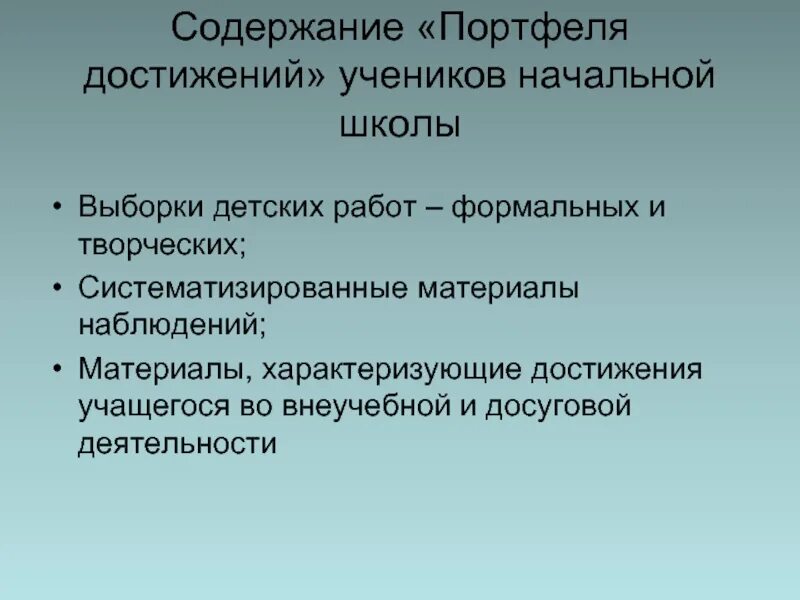 Содержание «Портфеля достижений» учеников начальной школы

• Выборки детских работ – формальных и творческих;
• Систематизированные материалы наблюдений;
• Материалы, характеризующие достижения учащегося во внеучебной и досуговой деятельности